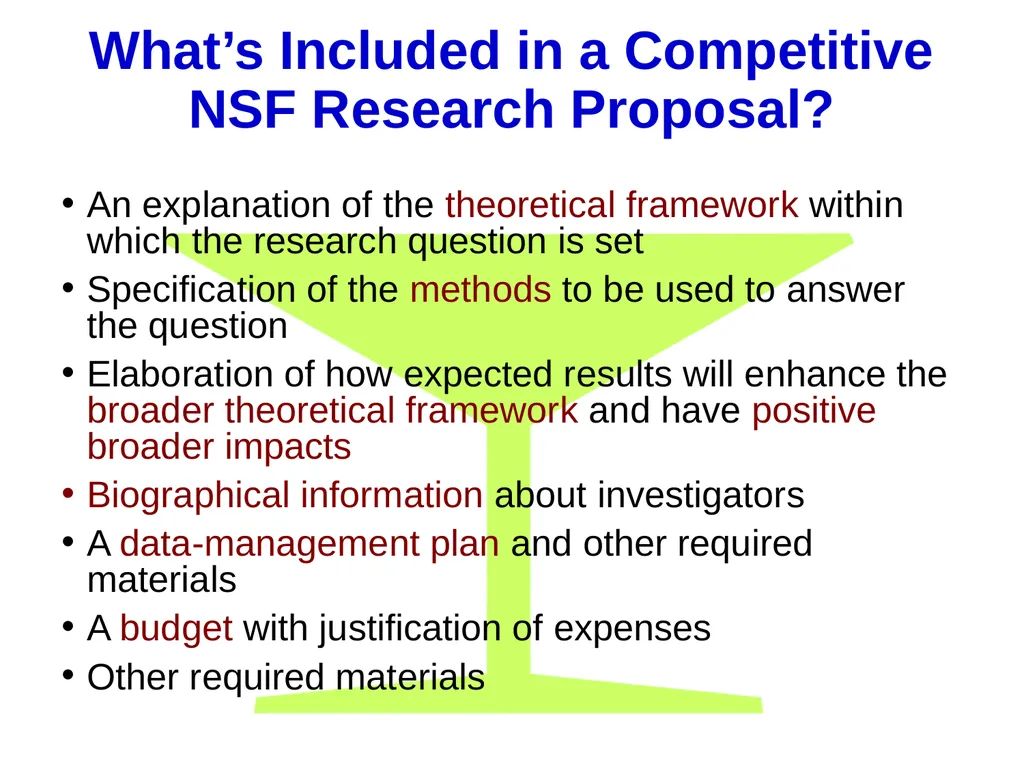 What's Included in a Competitive NSF Research Proposal?

• An explanation of the theoretical framework within which the research question is set
• Specification of the methods to be used to answer the question
• Elaboration of how expected results will enhance the broader theoretical framework and have positive broader impacts
• Biographical information about investigators
• A data-management plan and other required materials
• A budget with justification of expenses
• Other required materials